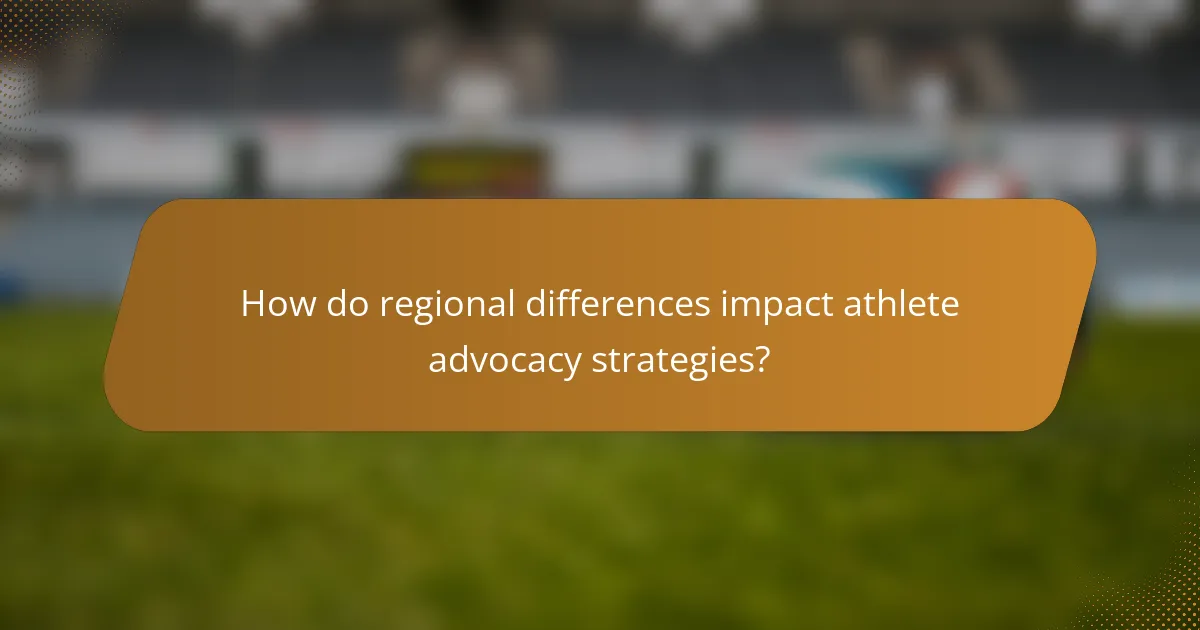 How do regional differences impact athlete advocacy strategies?